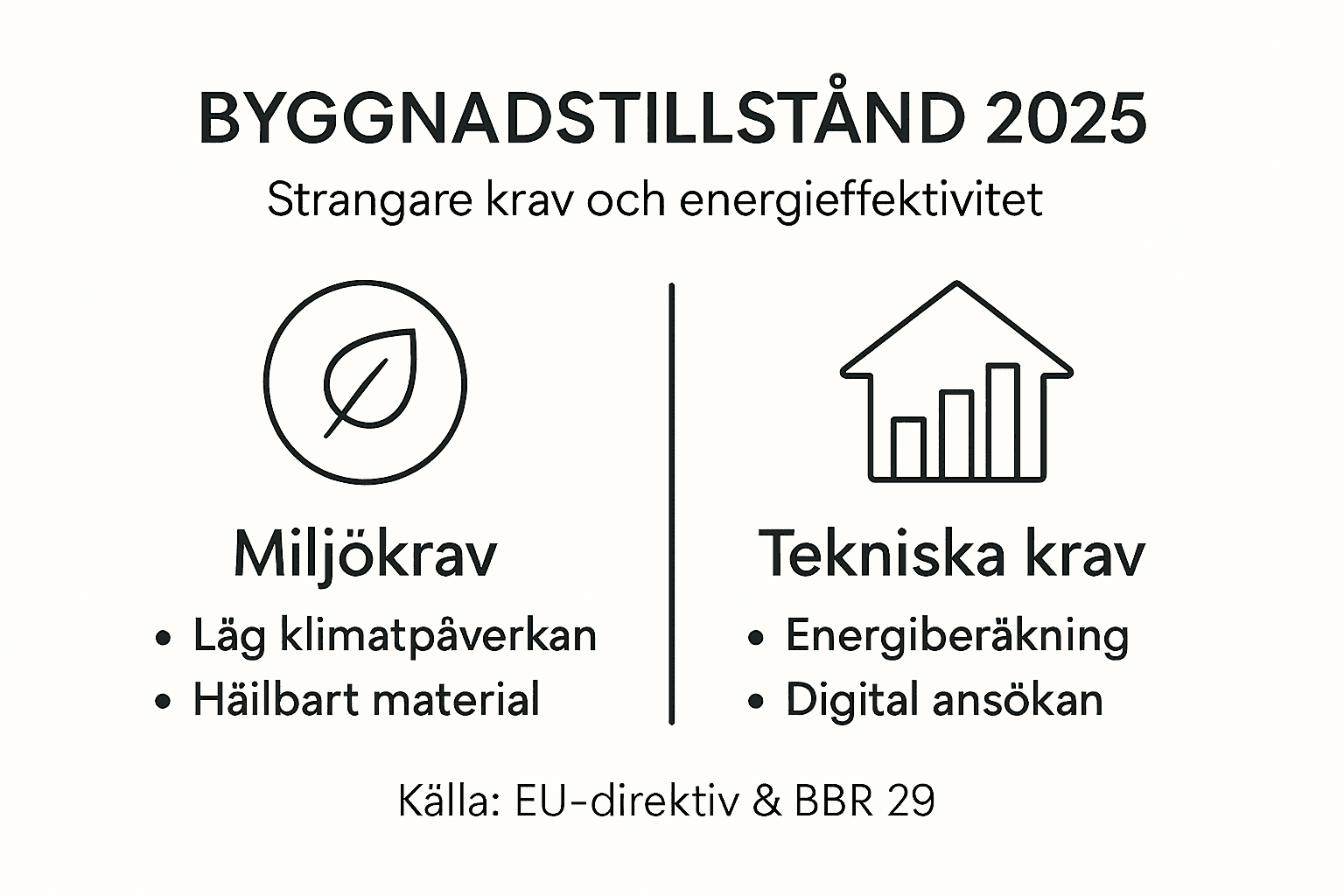 BYGGNADSTILLSTÅND 2025
Strangare krav och energieffektivitet

Miljökrav
• Läg klimatpåverkan
• Häilbart material

Tekniska krav
• Energiberäkning
• Digital ansökan

Källa: EU-direktiv & BBR 29